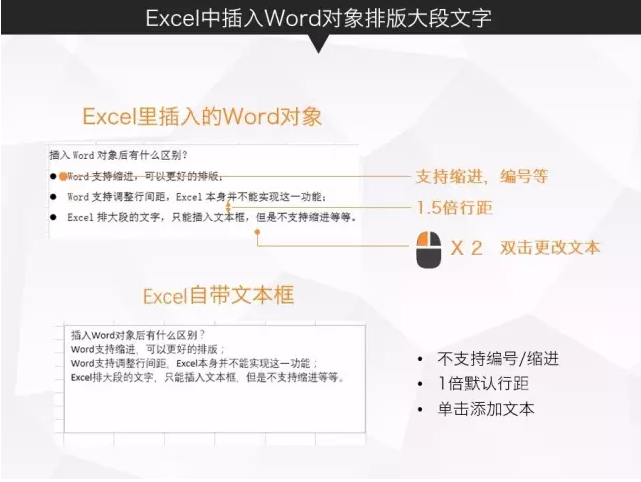 Excel中插入Word对象排版大段文字

Excel里插入的Word对象

插入 Word 对象后有什么区别？

● Word 支持缩进，可以更好的排版；

● Word 支持调整行间距，Excel 本身并不能实现这一功能；

● Excel 排大段的文字，只能插入文本框，但是不支持缩进等等。

支持缩进，编号等

1.5倍行距

X 2 双击更改文本

Excel自带文本框

插入Word对象后有什么区别？
Word支持缩进，可以更好的排版；
Word支持调整行间距，Excel本身并不能实现这一功能；
Excel排大段的文字，只能插入文本框，但是不支持缩进等等。

• 不支持编号/缩进
• 1倍默认行距
• 单击添加文本